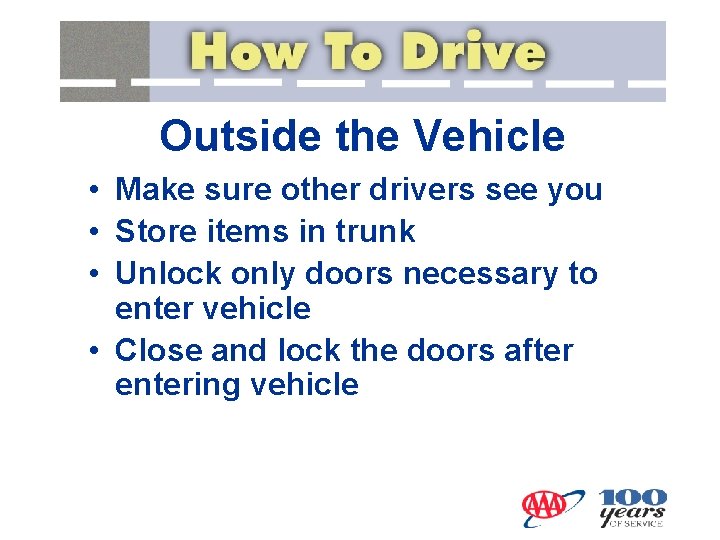 How To Drive

Outside the Vehicle

• Make sure other drivers see you
• Store items in trunk
• Unlock only doors necessary to enter vehicle
• Close and lock the doors after entering vehicle

AAA 100 years OF SERVICE